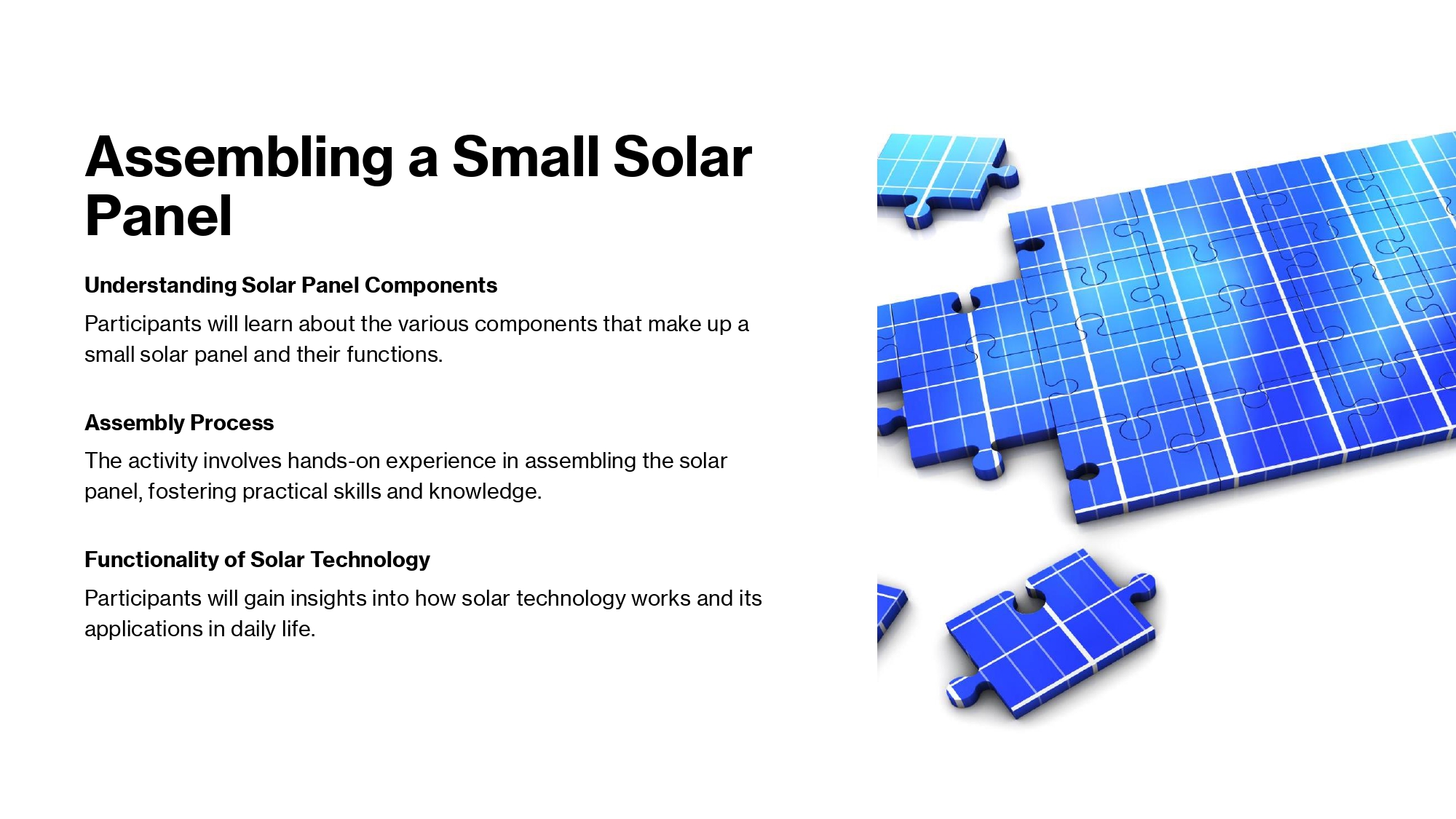 Assembling a Small Solar Panel

Understanding Solar Panel Components

Participants will learn about the various components that make up a small solar panel and their functions.

Assembly Process

The activity involves hands-on experience in assembling the solar panel, fostering practical skills and knowledge.

Functionality of Solar Technology

Participants will gain insights into how solar technology works and its applications in daily life.